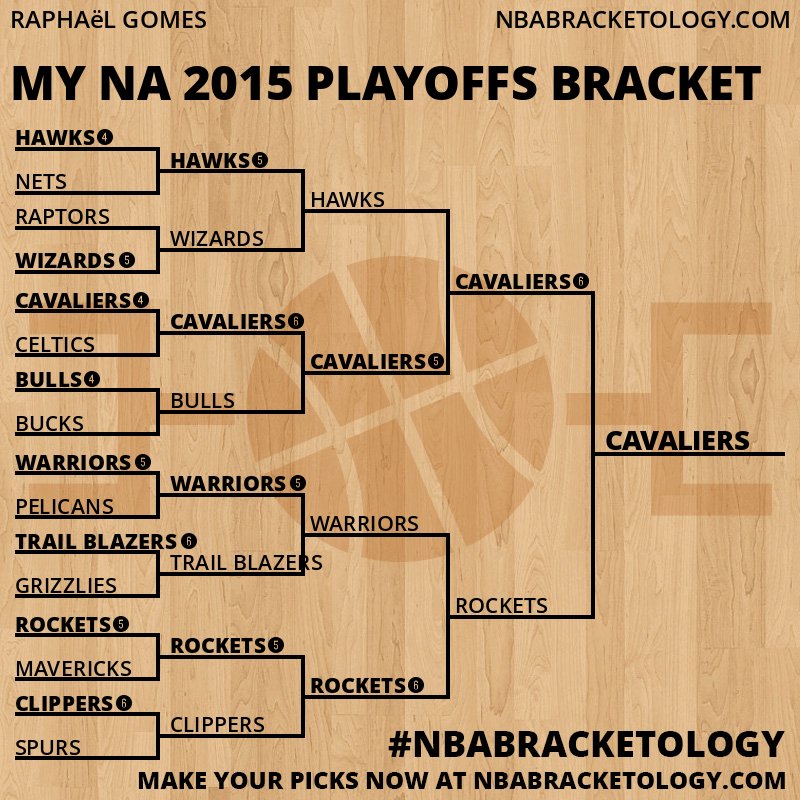 RAPHAëL GOMES NBABRACKETOLOGY.COM

MY NA 2015 PLAYOFFS BRACKET

HAWKS 4
NETS
RAPTORS
WIZARDS 5
CAVALIERS 4
CELTICS
BULLS 4
BUCKS
WARRIORS 5
PELICANS
TRAIL BLAZERS 6
GRIZZLIES
ROCKETS 5
MAVERICKS
CLIPPERS 6
SPURS

HAWKS 5
WIZARDS
CAVALIERS 6
BULLS
WARRIORS 5
TRAIL BLAZERS
ROCKETS 5
CLIPPERS

HAWKS
CAVALIERS 5
WARRIORS
ROCKETS 6

CAVALIERS 6
ROCKETS

CAVALIERS

#NBABRACKETOLOGY
MAKE YOUR PICKS NOW AT NBABRACKETOLOGY.COM